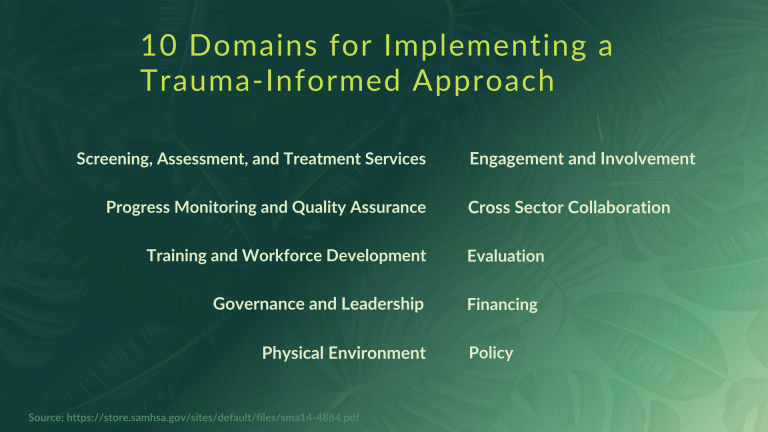 10 Domains for Implementing a Trauma-Informed Approach

Screening, Assessment, and Treatment Services

Progress Monitoring and Quality Assurance

Training and Workforce Development

Governance and Leadership

Physical Environment

Engagement and Involvement

Cross Sector Collaboration

Evaluation

Financing

Policy

Source: https://store.samhsa.gov/sites/default/files/sma14-4884.pdf